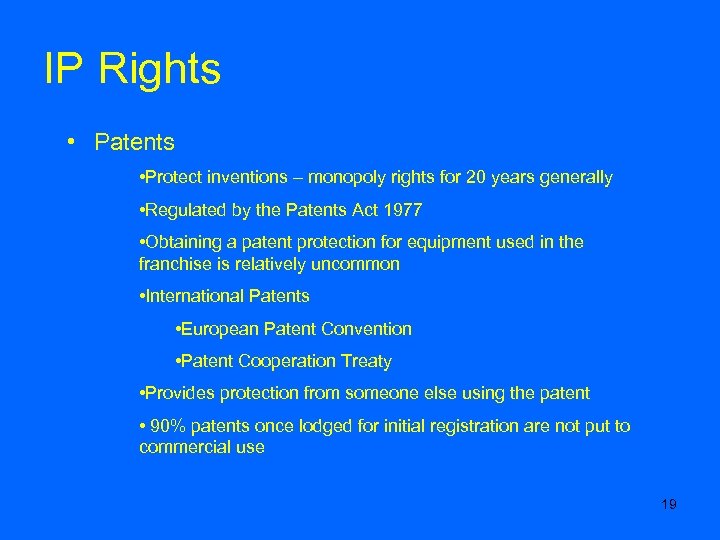 IP Rights

• Patents

•Protect inventions – monopoly rights for 20 years generally

•Regulated by the Patents Act 1977

•Obtaining a patent protection for equipment used in the franchise is relatively uncommon

•International Patents

•European Patent Convention

•Patent Cooperation Treaty

•Provides protection from someone else using the patent

• 90% patents once lodged for initial registration are not put to commercial use

19